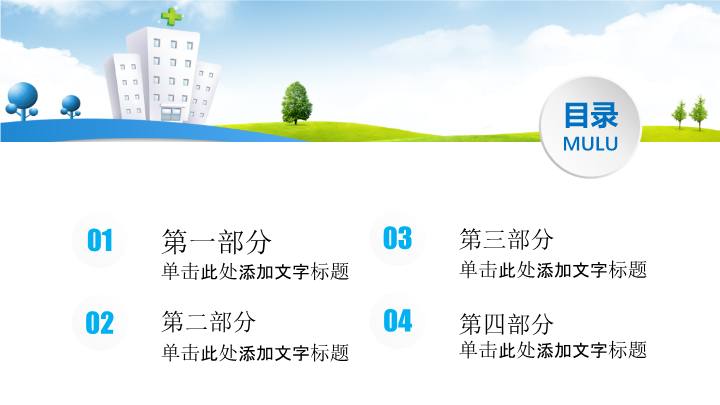 目录
MULU

01
第一部分
单击此处添加文字标题

02
第二部分
单击此处添加文字标题

03
第三部分
单击此处添加文字标题

04
第四部分
单击此处添加文字标题